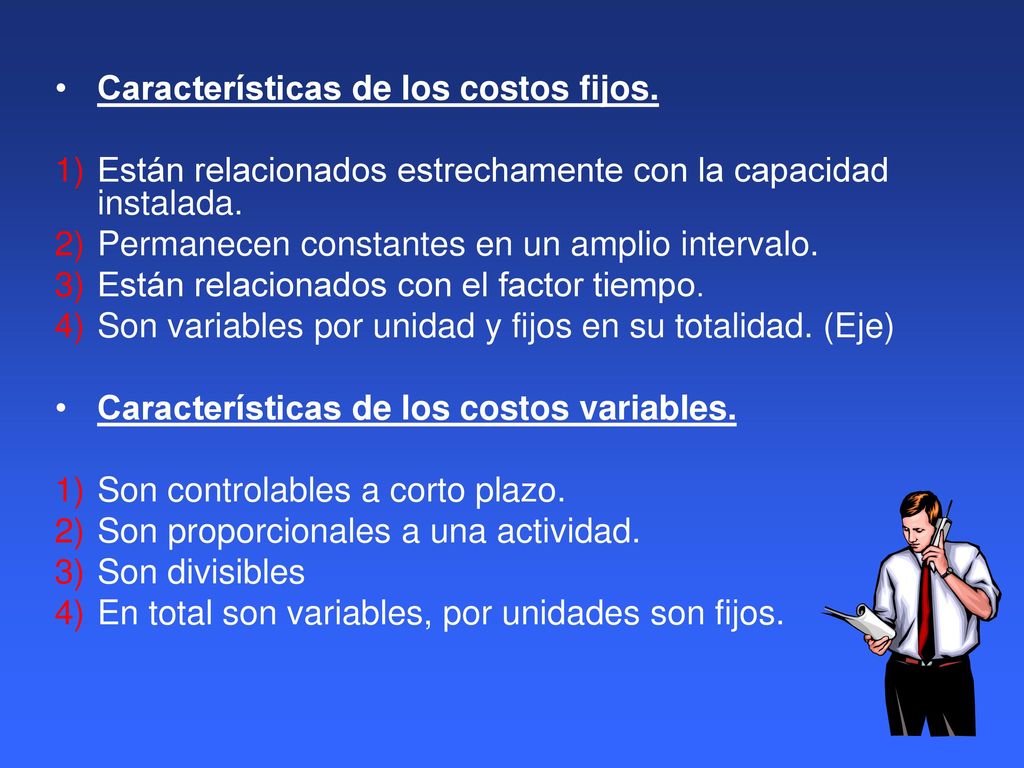 • Características de los costos fijos.

1) Están relacionados estrechamente con la capacidad instalada.
2) Permanecen constantes en un amplio intervalo.
3) Están relacionados con el factor tiempo.
4) Son variables por unidad y fijos en su totalidad. (Eje)

• Características de los costos variables.

1) Son controlables a corto plazo.
2) Son proporcionales a una actividad.
3) Son divisibles
4) En total son variables, por unidades son fijos.